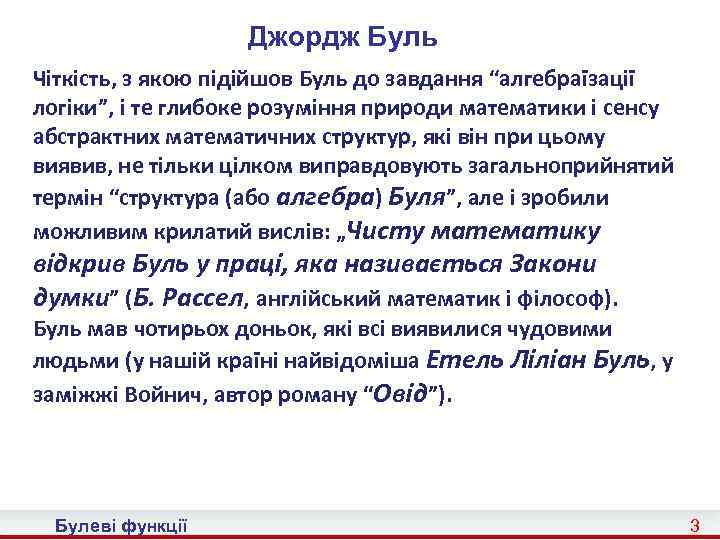 Джордж Буль

Чіткість, з якою підійшов Буль до завдання “алгебраїзації логіки”, і те глибоке розуміння природи математики і сенсу абстрактних математичних структур, які він при цьому виявив, не тільки цілком виправдовують загальноприйнятий термін “структура (або алгебра) Буля”, але і зробили можливим крилатий вислів: „Чисту математику відкрив Буль у праці, яка називається Закони думки” (Б. Рассел, англійський математик і філософ).
Буль мав чотирьох доньок, які всі виявилися чудовими людьми (у нашій країні найвідоміша Етель Ліліан Буль, у заміжжі Войнич, автор роману “Овід”).

Булеві функції
3